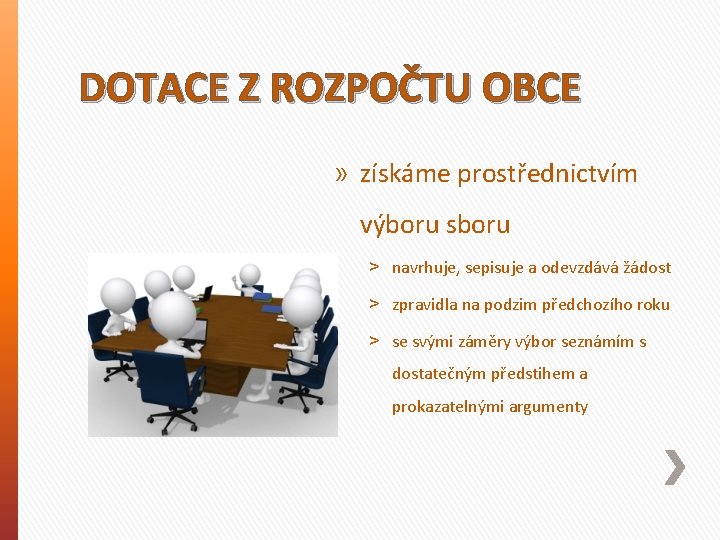 DOTACE Z ROZPOČTU OBCE

» získáme prostřednictvím výboru sboru

> navrhuje, sepisuje a odevzdává žádost

> zpravidla na podzim předchozího roku

> se svými záměry výbor seznámím s dostatečným předstihem a prokazatelnými argumenty